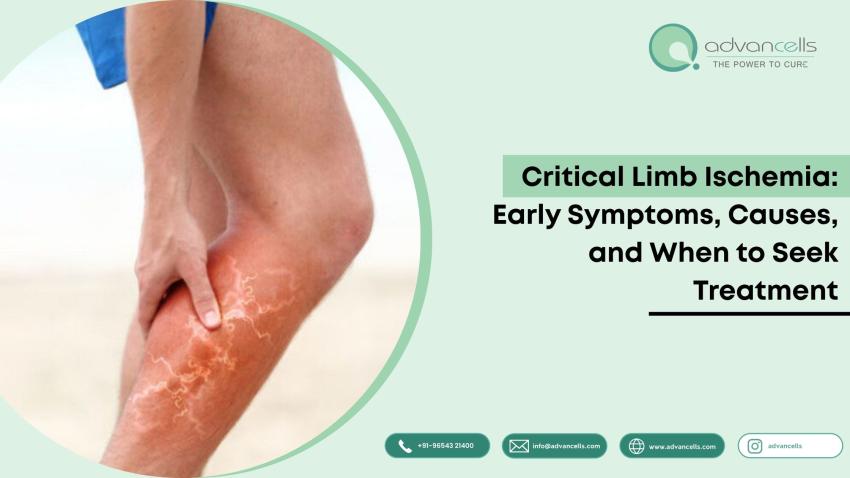 advancells
THE POWER TO CURE

Critical Limb Ischemia: Early Symptoms, Causes, and When to Seek Treatment

+91-96543 21400
info@advancells.com
www.advancells.com
advancells